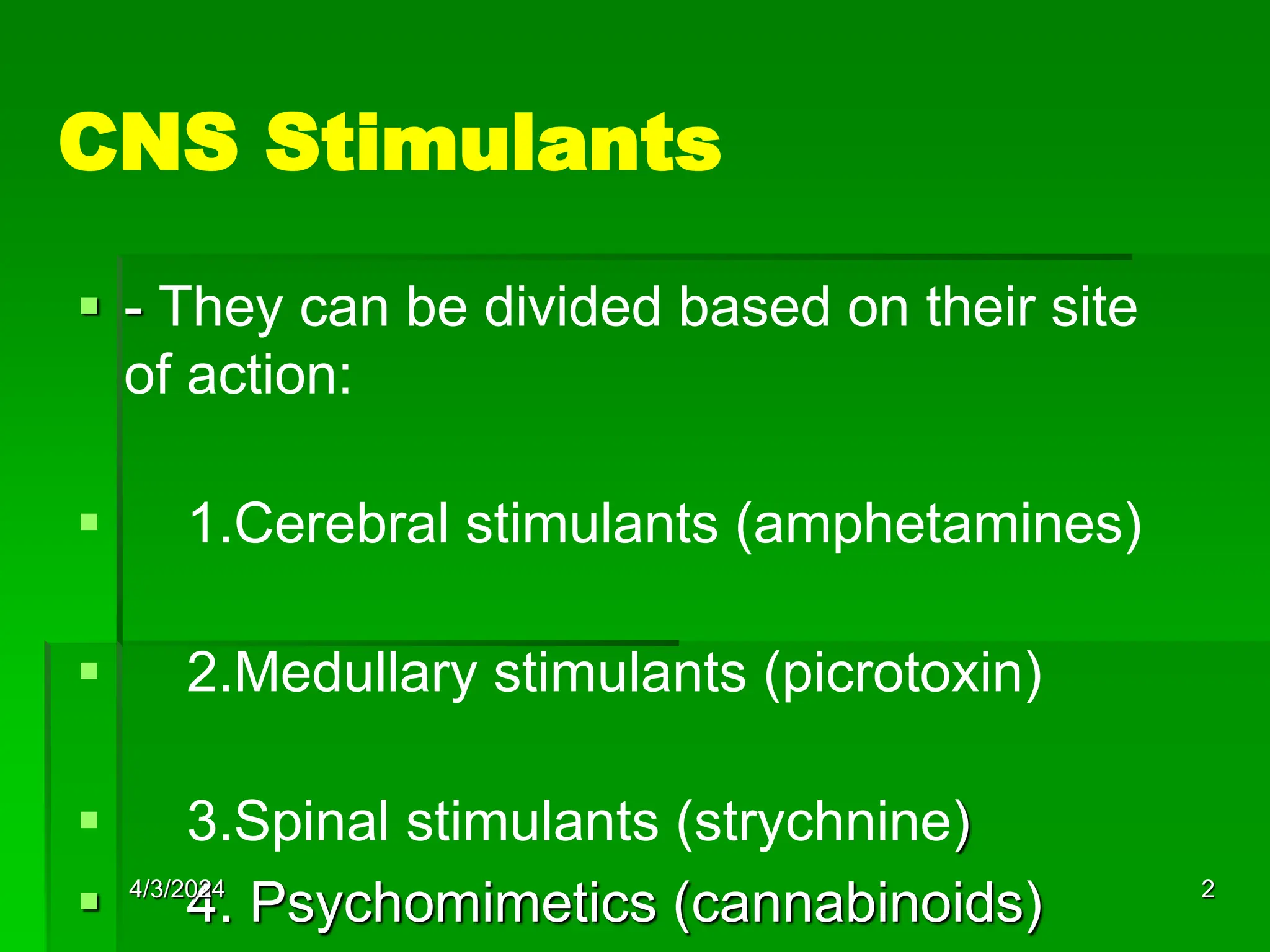 CNS Stimulants

- They can be divided based on their site of action:

1.Cerebral stimulants (amphetamines)

2.Medullary stimulants (picrotoxin)

3.Spinal stimulants (strychnine)

4. Psychomimetics (cannabinoids)

4/3/2024

2